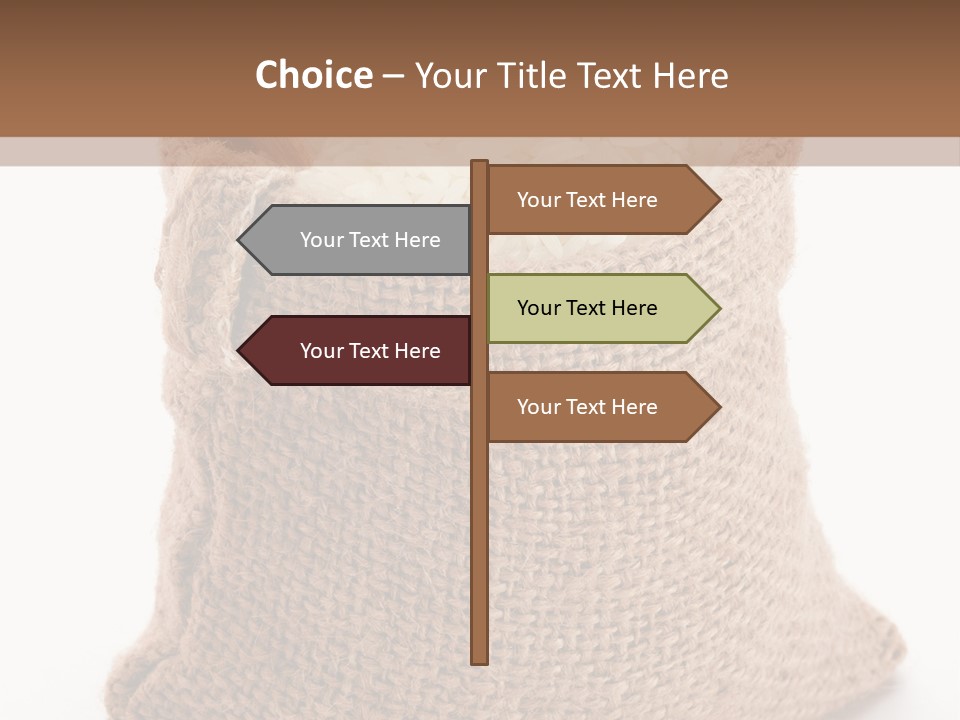 Choice – Your Title Text Here

Your Text Here

Your Text Here

Your Text Here

Your Text Here

Your Text Here